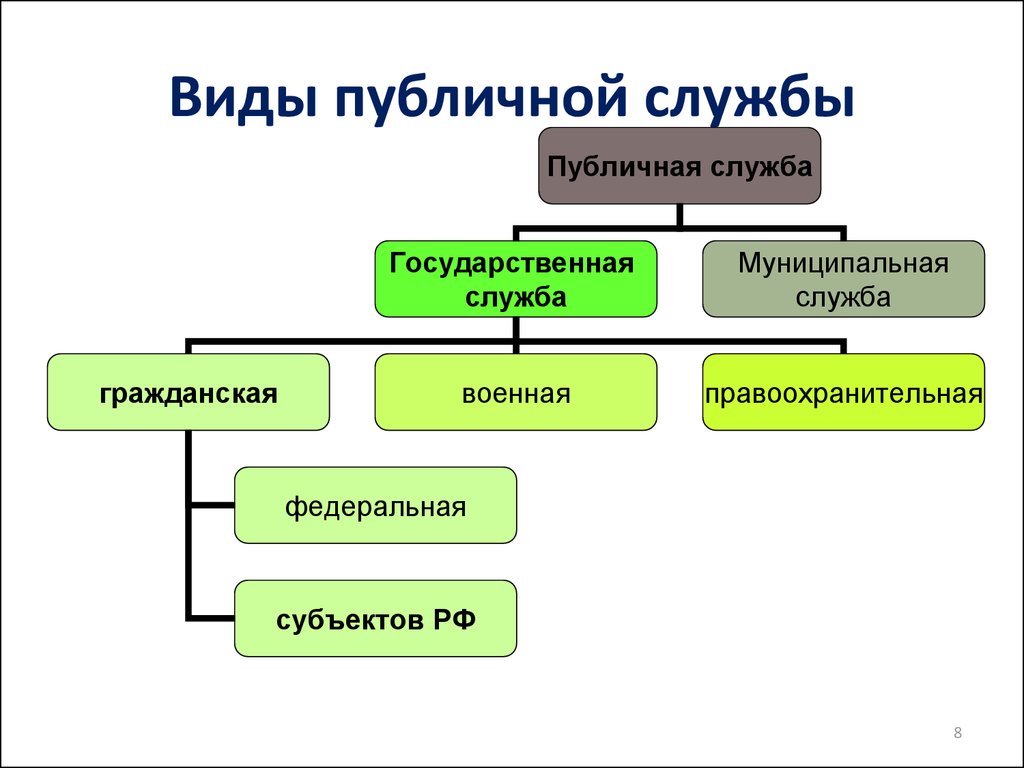 Виды публичной службы

Публичная служба

Государственная служба

Муниципальная служба

гражданская

военная

правоохранительная

федеральная

субъектов РФ

8